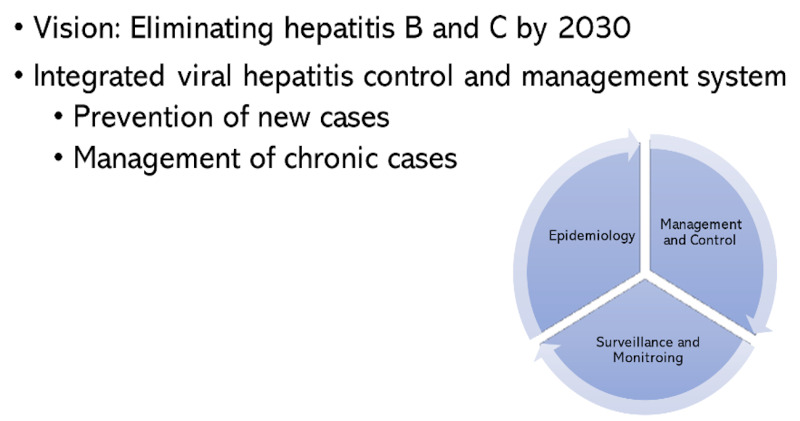 • Vision: Eliminating hepatitis B and C by 2030
• Integrated viral hepatitis control and management system
  • Prevention of new cases
  • Management of chronic cases

Epidemiology

Management and Control

Surveillance and Monitroing